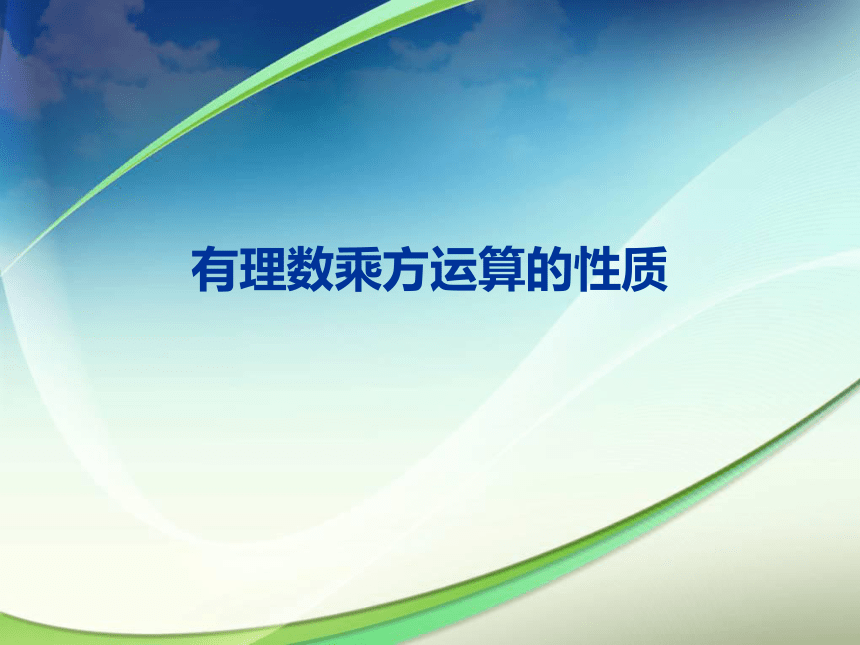 有理数乘方运算的性质